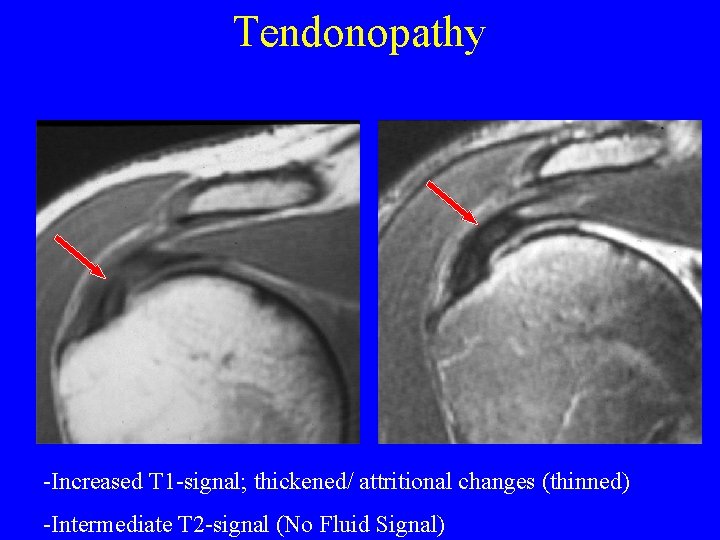 Tendonopathy

-Increased T1-signal; thickened/ attritional changes (thinned)

-Intermediate T2-signal (No Fluid Signal)